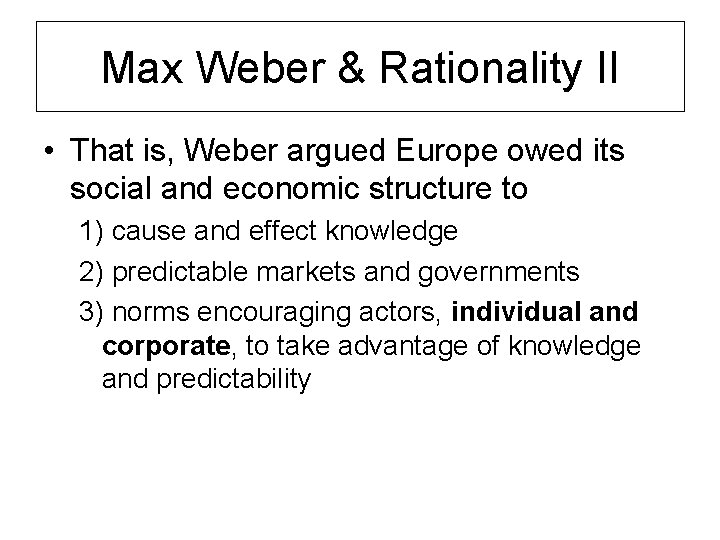 Max Weber & Rationality II

• That is, Weber argued Europe owed its social and economic structure to

1) cause and effect knowledge

2) predictable markets and governments

3) norms encouraging actors, individual and corporate, to take advantage of knowledge and predictability